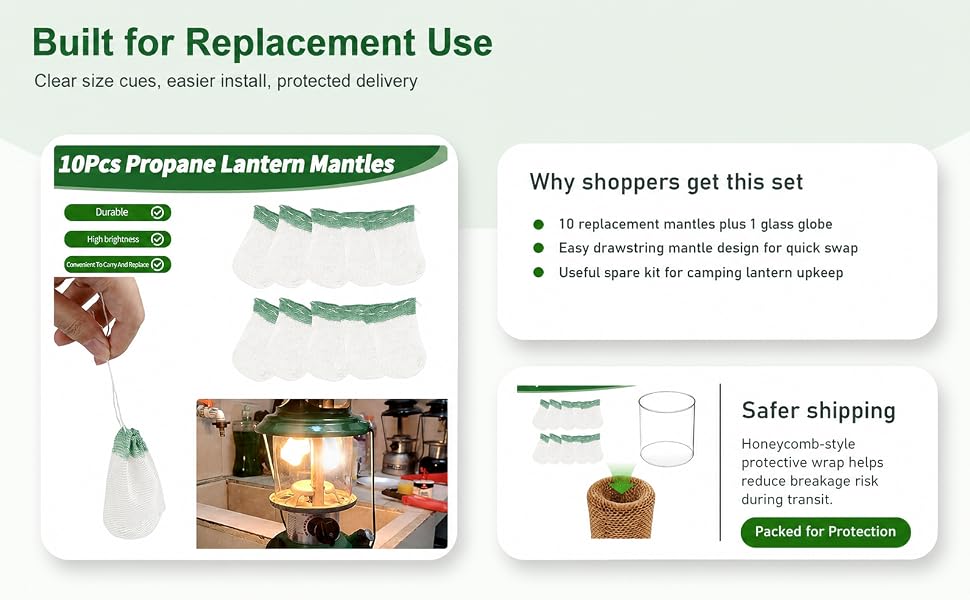 Built for Replacement Use

Clear size cues, easier install, protected delivery

10Pcs Propane Lantern Mantles

Durable

High brightness

Convenient To Carry And Replace

Why shoppers get this set

10 replacement mantles plus 1 glass globe

Easy drawstring mantle design for quick swap

Useful spare kit for camping lantern upkeep

Safer shipping

Honeycomb-style protective wrap helps reduce breakage risk during transit.

Packed for Protection